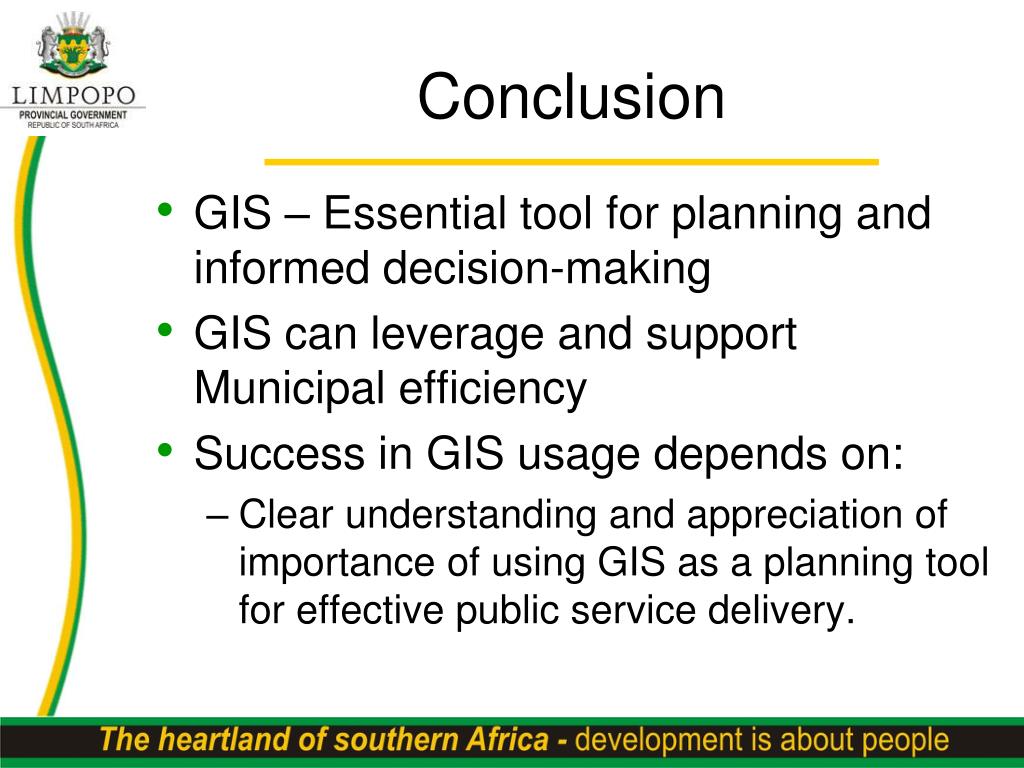 LIMPOPO
PROVINCIAL GOVERNMENT
REPUBLIC OF SOUTH AFRICA

Conclusion

• GIS – Essential tool for planning and informed decision-making
• GIS can leverage and support Municipal efficiency
• Success in GIS usage depends on:
– Clear understanding and appreciation of importance of using GIS as a planning tool for effective public service delivery.

The heartland of southern Africa - development is about people